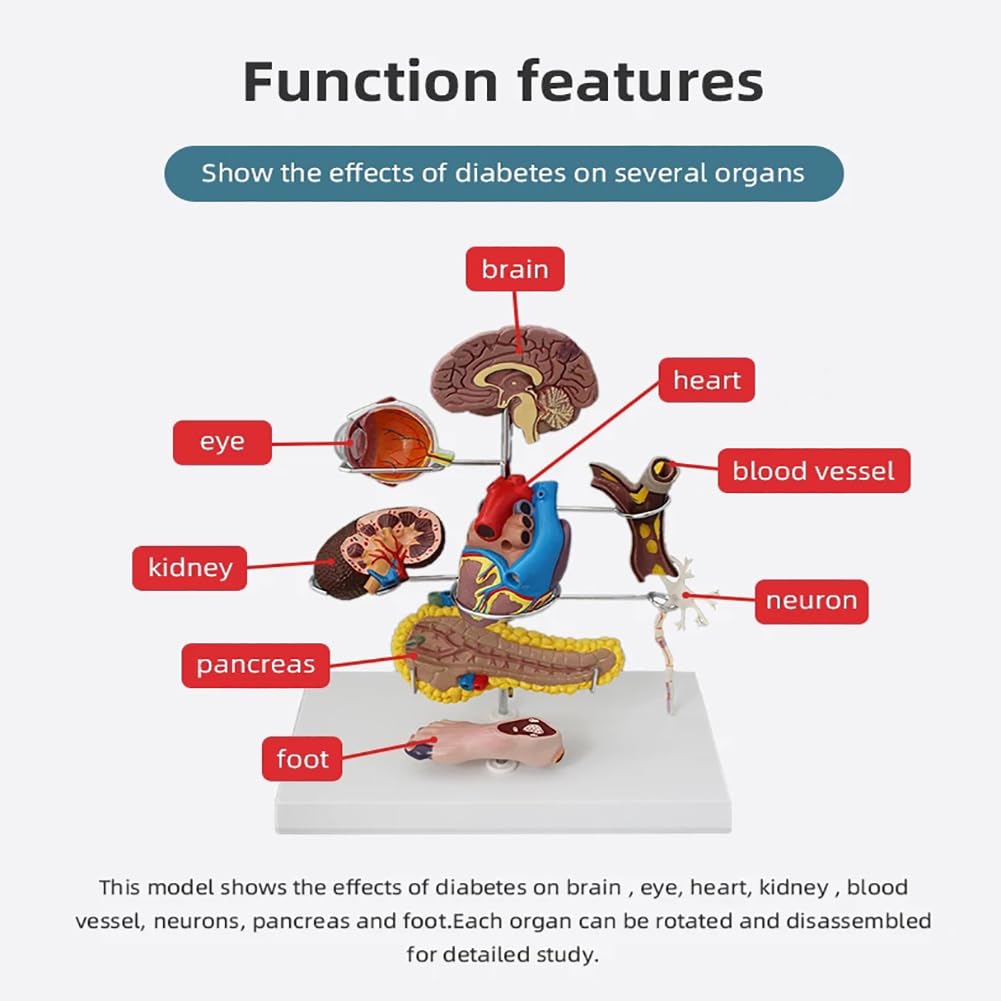 Function features

Show the effects of diabetes on several organs

brain

heart

eye

blood vessel

kidney

neuron

pancreas

foot

This model shows the effects of diabetes on brain , eye, heart, kidney , blood vessel, neurons, pancreas and foot.Each organ can be rotated and disassembled for detailed study.